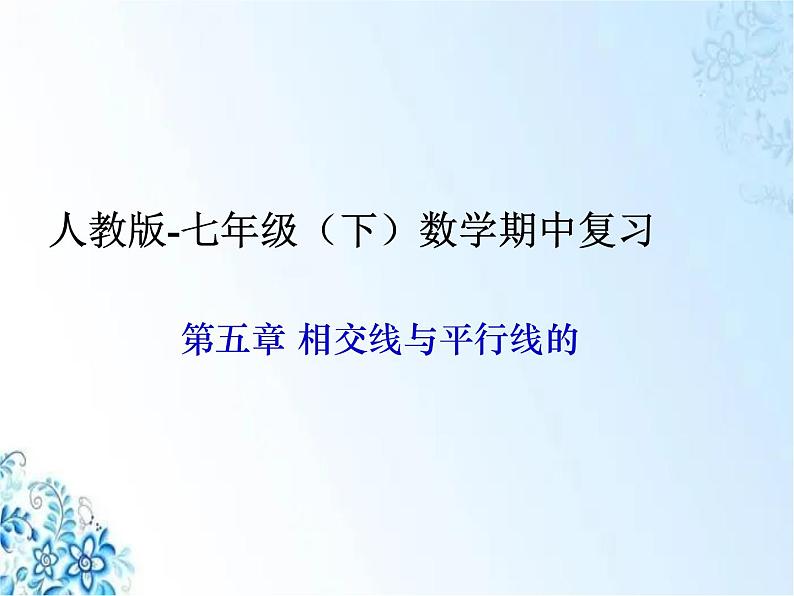 人教版-七年级（下）数学期中复习

第五章 相交线与平行线的